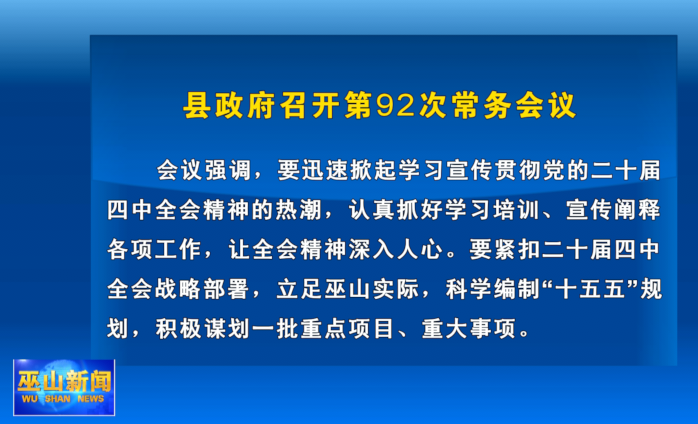 县政府召开第92次常务会议

会议强调，要迅速掀起学习宣传贯彻党的二十届四中全会精神的热潮，认真抓好学习培训、宣传阐释各项工作，让全会精神深入人心。要紧扣二十届四中全会战略部署，立足巫山实际，科学编制“十五五”规划，积极谋划一批重点项目、重大事项。

巫山新闻
WU SHAN NEWS